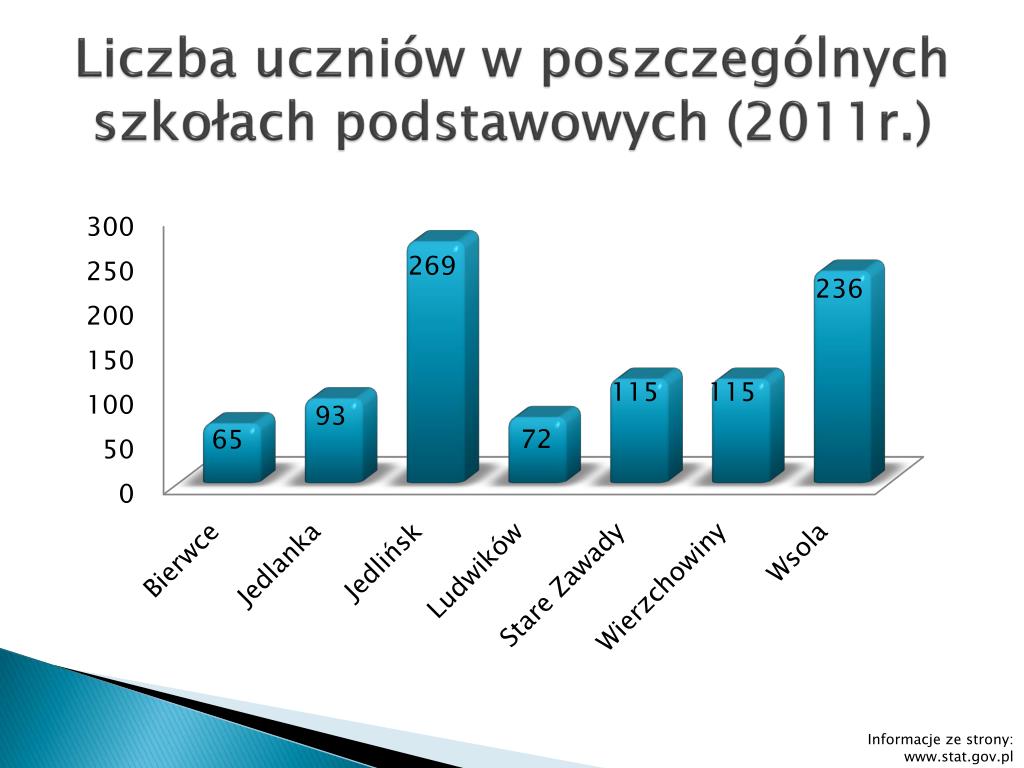 Liczba uczniów w poszczególnych szkołach podstawowych (2011r.)

300
250
200
150
100
50
0

65
93
269
72
115
115
236

Bierwce
Jedlanka
Jedlińsk
Ludwików
Stare Zawady
Wierzchowiny
Wsola

Informacje ze strony:
www.stat.gov.pl